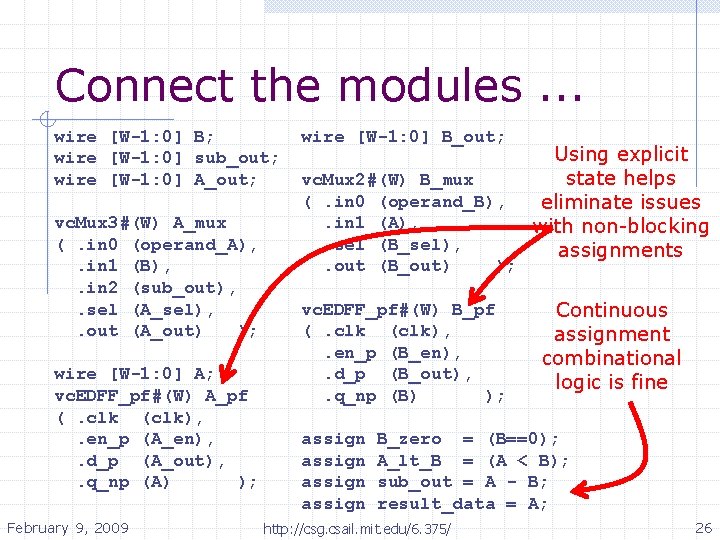 Connect the modules ...

wire [W-1:0] B;
wire [W-1:0] sub_out;
wire [W-1:0] A_out;

vcMux3#(W) A_mux
( .in0 (operand_A),
  .in1 (B),
  .in2 (sub_out),
  .sel (A_sel),
  .out (A_out)    );

wire [W-1:0] A;
vcEDFF_pf#(W) A_pf
( .clk  (clk),
  .en_p (A_en),
  .d_p  (A_out),
  .q_np (A)      );

wire [W-1:0] B_out;

vcMux2#(W) B_mux
( .in0 (operand_B),
  .in1 (A),
  .sel (B_sel),
  .out (B_out)    );

vcEDFF_pf#(W) B_pf
( .clk  (clk),
  .en_p (B_en),
  .d_p  (B_out),
  .q_np (B)      );

assign B_zero  = (B==0);
assign A_lt_B  = (A < B);
assign sub_out = A - B;
assign result_data = A;

Using explicit state helps eliminate issues with non-blocking assignments

Continuous assignment combinational logic is fine

February 9, 2009

http://csg.csail.mit.edu/6.375/

26